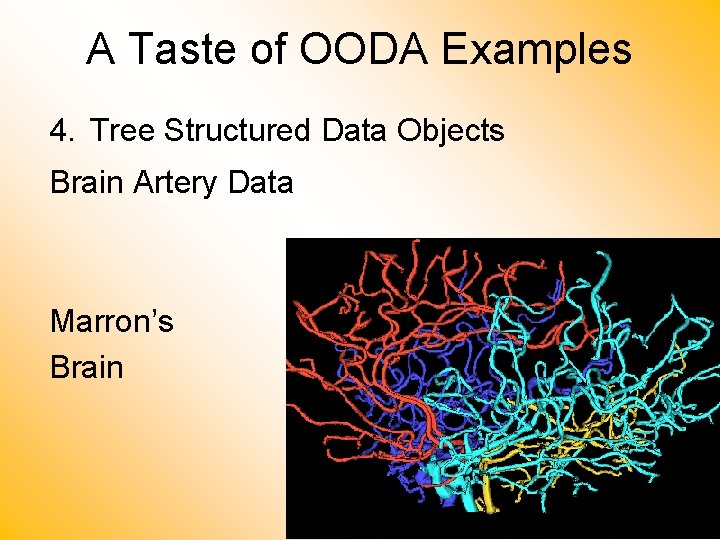 A Taste of OODA Examples

4. Tree Structured Data Objects

Brain Artery Data

Marron's Brain